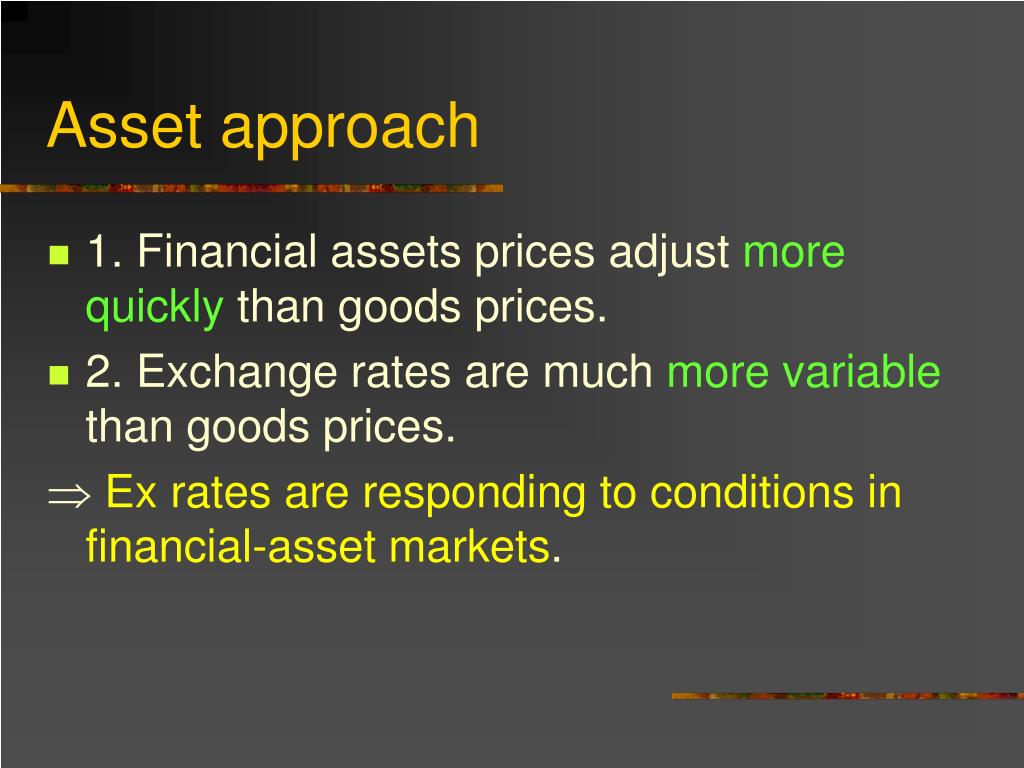 Asset approach

1. Financial assets prices adjust more quickly than goods prices.

2. Exchange rates are much more variable than goods prices.

$\Rightarrow$ Ex rates are responding to conditions in financial-asset markets.